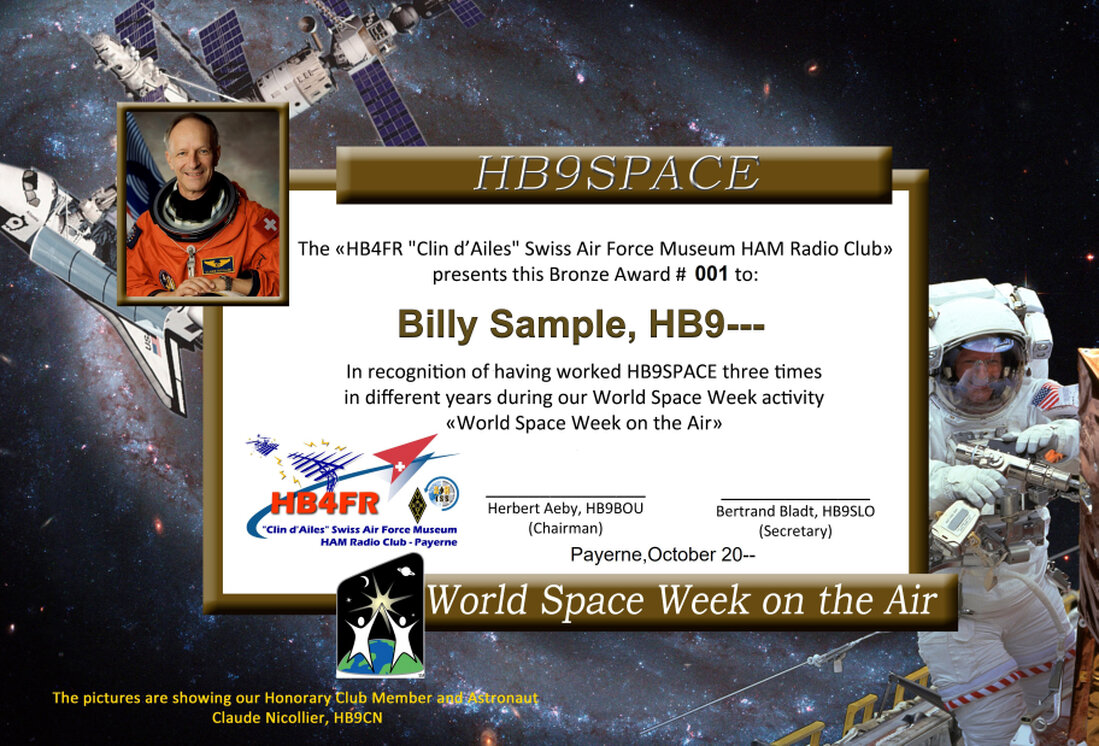 HB9SPACE

The «HB4FR "Clin d'Ailes" Swiss Air Force Museum HAM Radio Club» presents this Bronze Award # 001 to:

Billy Sample, HB9---

In recognition of having worked HB9SPACE three times in different years during our World Space Week activity «World Space Week on the Air»

HB4FR
"Clin d'Ailes" Swiss Air Force Museum
HAM Radio Club - Payerne

Herbert Aeby, HB9BOU
(Chairman)

Bertrand Bladt, HB9SLO
(Secretary)

Payerne,October 20--

World Space Week on the Air

The pictures are showing our Honorary Club Member and Astronaut Claude Nicollier, HB9CN